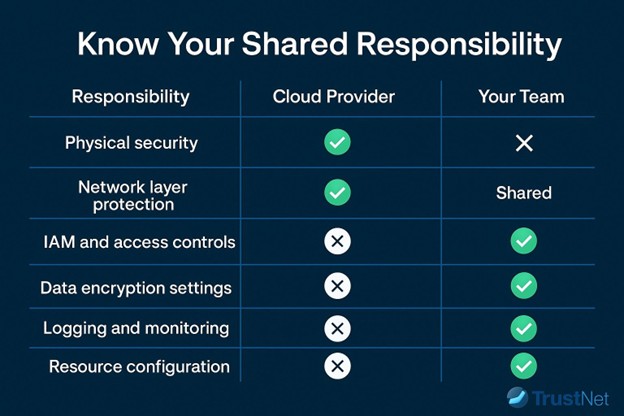 Know Your Shared Responsibility

| Responsibility | Cloud Provider | Your Team |
|---|---|---|
| Physical security | ✓ | ✕ |
| Network layer protection | ✓ | Shared |
| IAM and access controls | ✕ | ✓ |
| Data encryption settings | ✕ | ✓ |
| Logging and monitoring | ✕ | ✓ |
| Resource configuration | ✕ | ✓ |

TrustNet